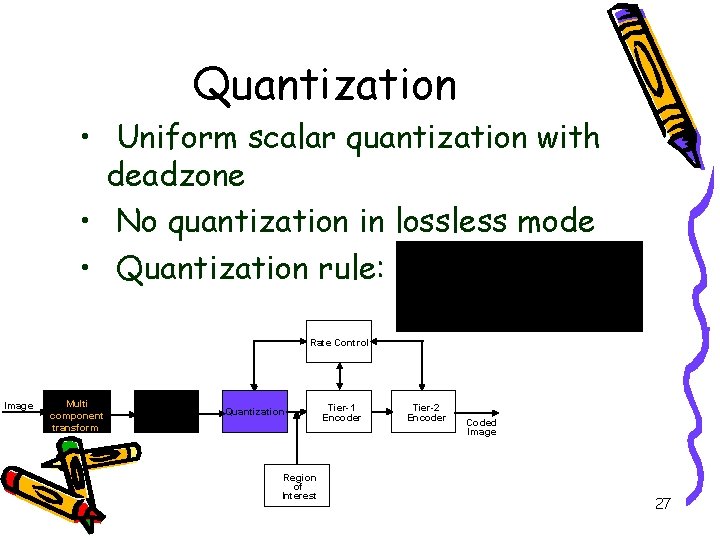 Quantization

• Uniform scalar quantization with deadzone
• No quantization in lossless mode
• Quantization rule:

Rate Control
Image
Multi component transform
Quantization
Tier-1 Encoder
Tier-2 Encoder
Coded Image
Region of Interest

27